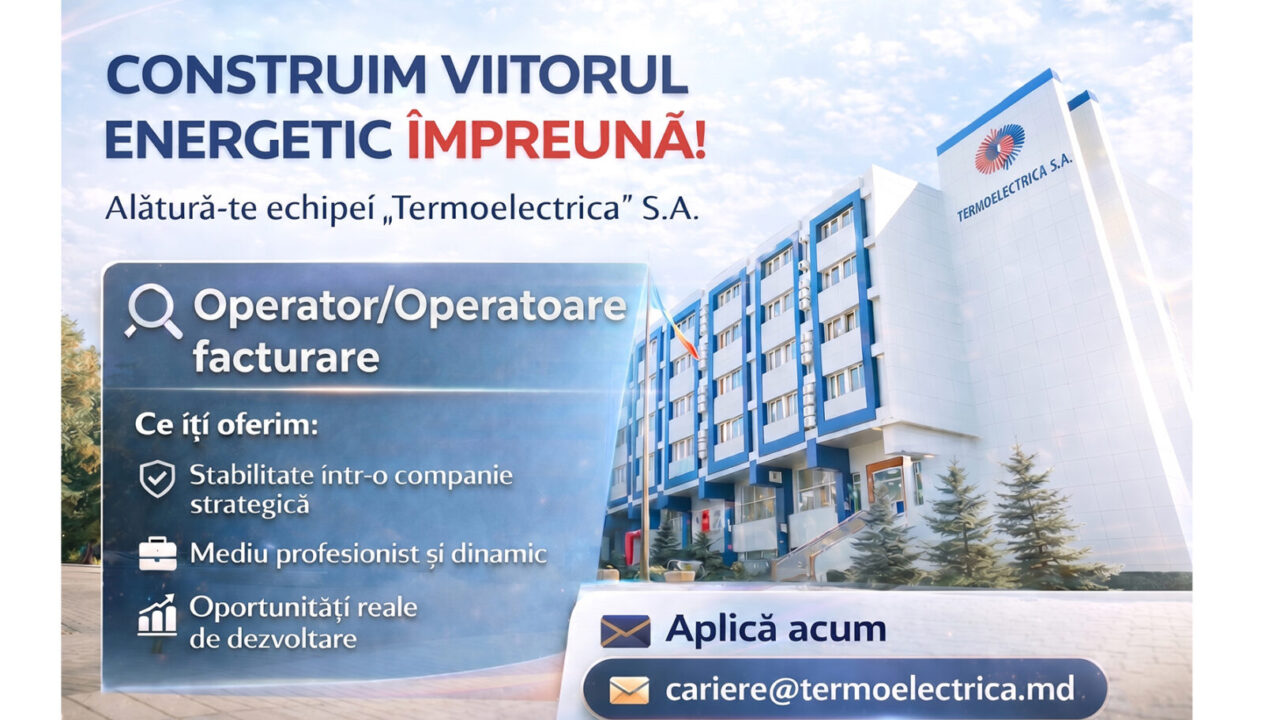 CONSTRUIM VIITORUL ENERGETIC ÎMPREUNĂ!

Alătură-te echipei „Termoelectrica” S.A.

TERMOELECTRICA S.A.

Operator/Operatoare facturare

Ce îți oferim:

Stabilitate într-o companie strategică

Mediu profesionist și dinamic

Oportunități reale de dezvoltare

Aplică acum

cariere@termoelectrica.md